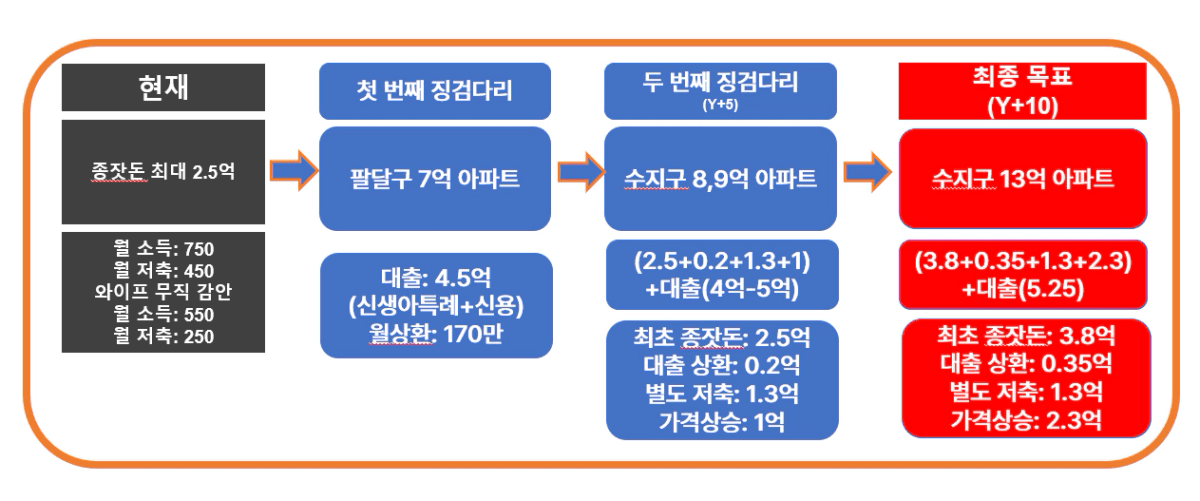 현재

종잣돈 최대 2.5억

월 소득: 750
월 저축: 450
와이프 무직 감안
월 소득: 550
월 저축: 250

첫 번째 징검다리

팔달구 7억 아파트

대출: 4.5억
(신생아특례+신용)
월상환: 170만

두 번째 징검다리
(Y+5)

수지구 8,9억 아파트

(2.5+0.2+1.3+1)
+대출(4억-5억)

최초 종잣돈: 2.5억
대출 상환: 0.2억
별도 저축: 1.3억
가격상승: 1억

최종 목표
(Y+10)

수지구 13억 아파트

(3.8+0.35+1.3+2.3)
+대출(5.25)

최초 종잣돈: 3.8억
대출 상환: 0.35억
별도 저축: 1.3억
가격상승: 2.3억